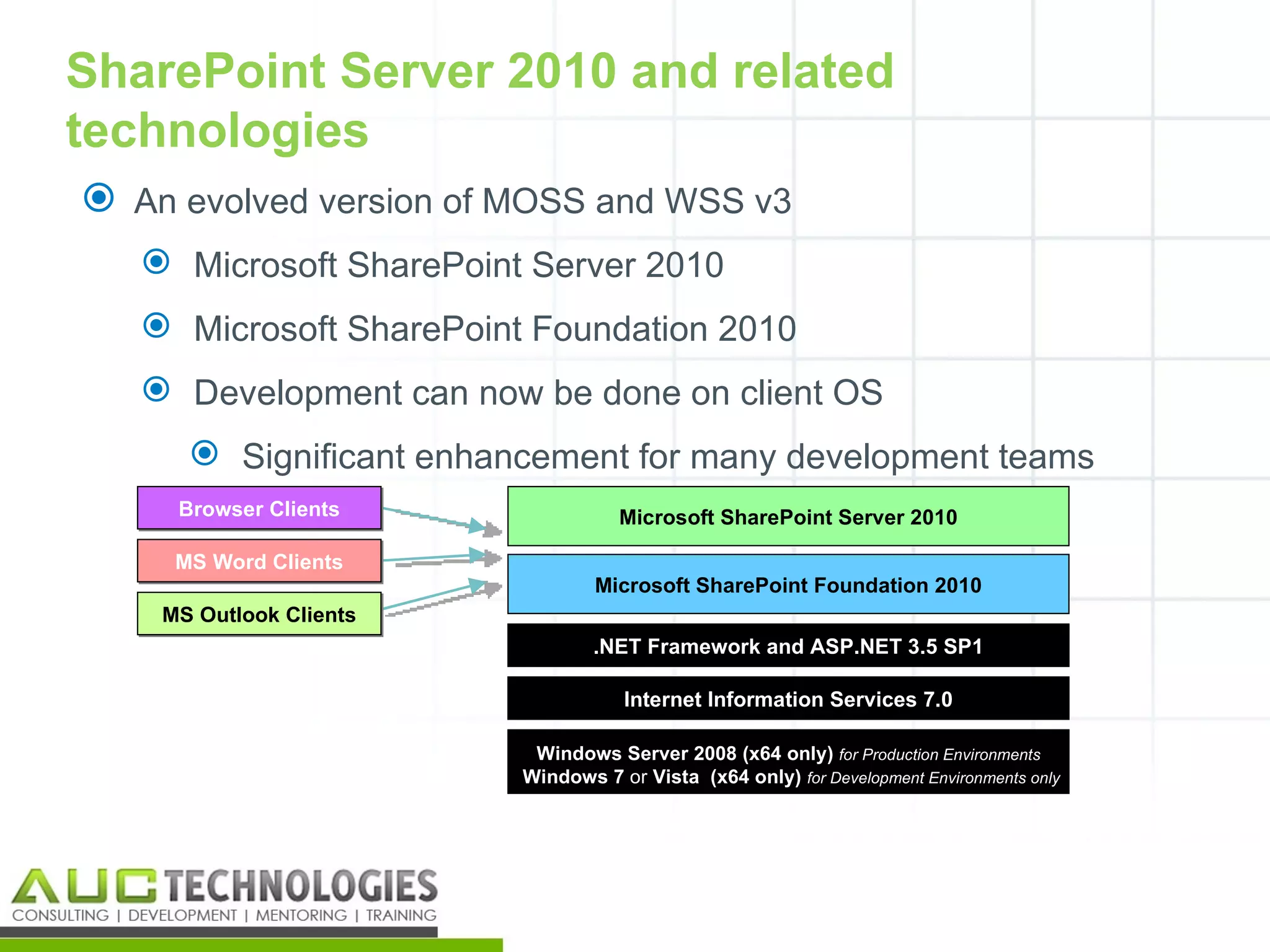 SharePoint Server 2010 and related technologies

An evolved version of MOSS and WSS v3

Microsoft SharePoint Server 2010

Microsoft SharePoint Foundation 2010

Development can now be done on client OS

Significant enhancement for many development teams

Browser Clients

MS Word Clients

MS Outlook Clients

Microsoft SharePoint Server 2010

Microsoft SharePoint Foundation 2010

.NET Framework and ASP.NET 3.5 SP1

Internet Information Services 7.0

Windows Server 2008 (x64 only) for Production Environments
Windows 7 or Vista (x64 only) for Development Environments only

AUC TECHNOLOGIES
CONSULTING | DEVELOPMENT | MENTORING | TRAINING